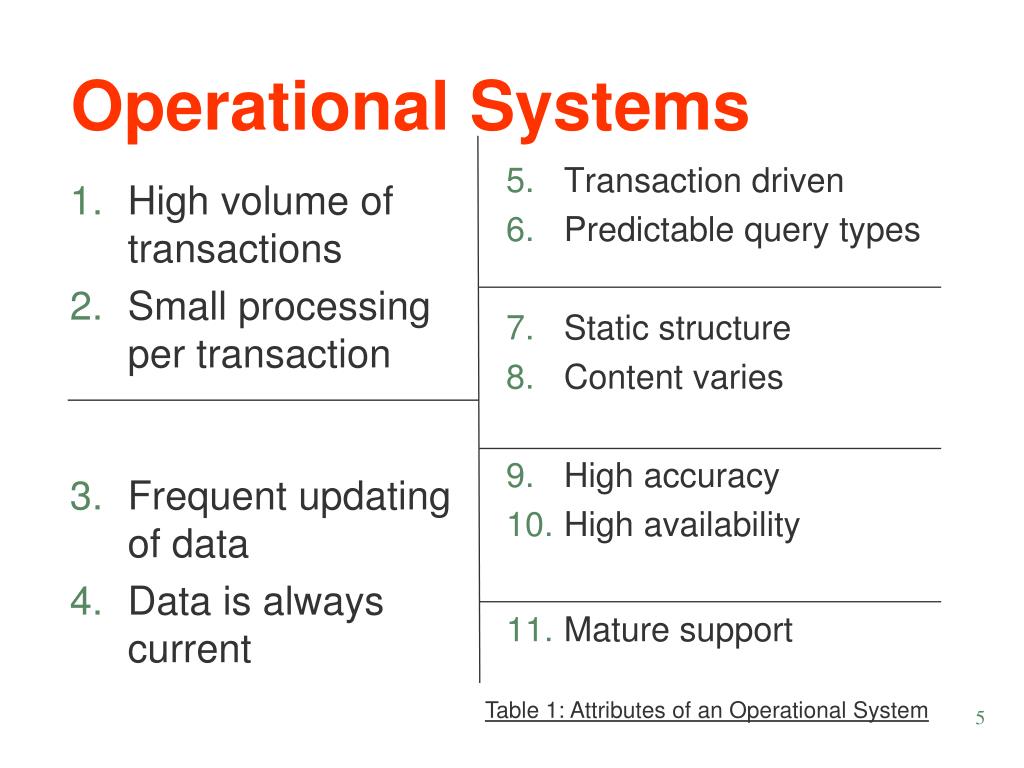 Operational Systems

1. High volume of transactions
2. Small processing per transaction

3. Frequent updating of data
4. Data is always current

5. Transaction driven
6. Predictable query types

7. Static structure
8. Content varies

9. High accuracy
10. High availability

11. Mature support

Table 1: Attributes of an Operational System

5